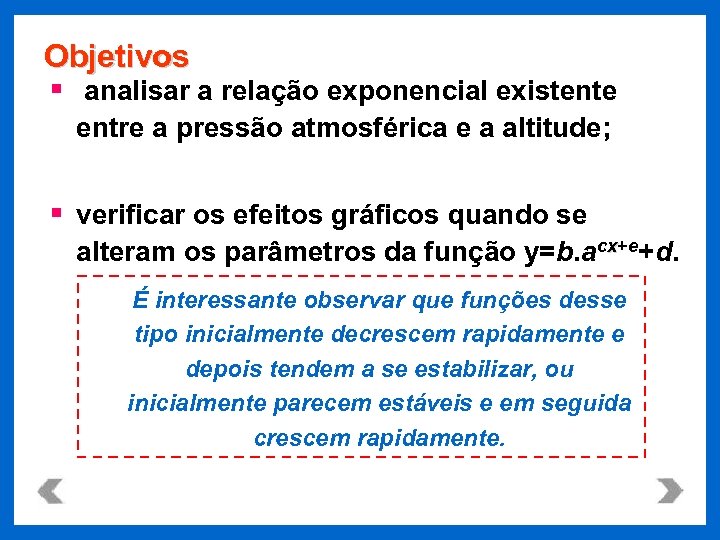 Objetivos

▪ analisar a relação exponencial existente entre a pressão atmosférica e a altitude;

▪ verificar os efeitos gráficos quando se alteram os parâmetros da função $y=b.a^{cx+e}+d$.

É interessante observar que funções desse tipo inicialmente decrescem rapidamente e depois tendem a se estabilizar, ou inicialmente parecem estáveis e em seguida crescem rapidamente.